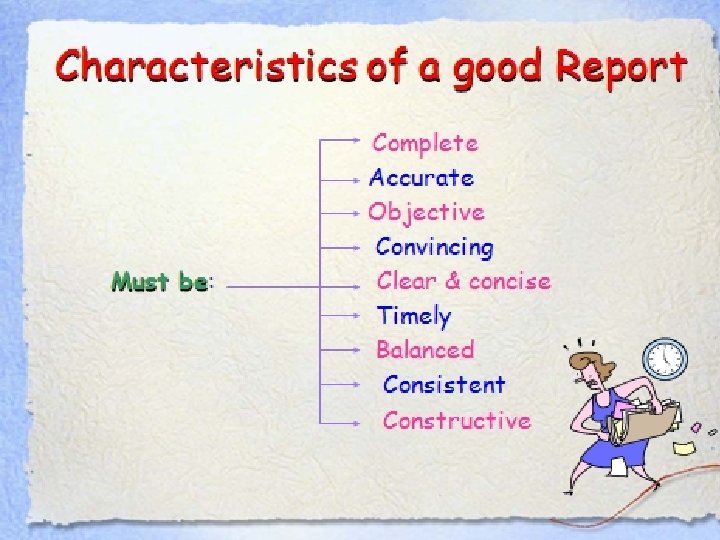 Characteristics of a good Report

Must be:

Complete
Accurate
Objective
Convincing
Clear & concise
Timely
Balanced
Consistent
Constructive